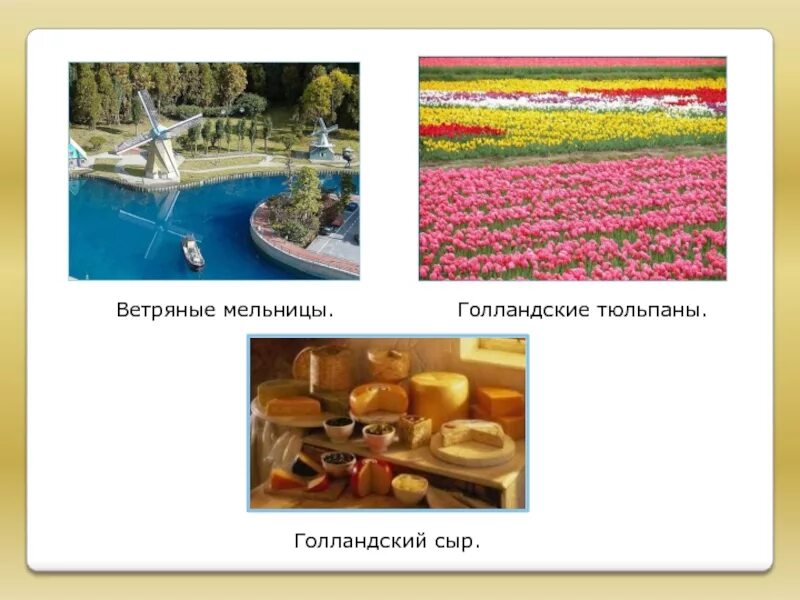 Ветряные мельницы.

Голландские тюльпаны.

Голландский сыр.